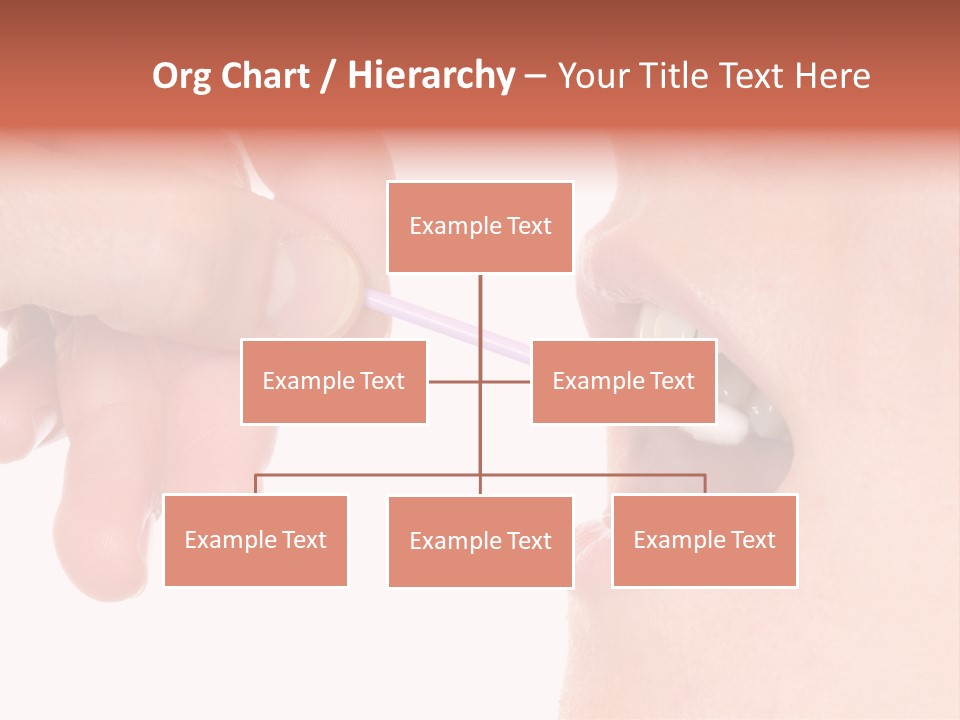 Org Chart / Hierarchy – Your Title Text Here

Example Text

Example Text

Example Text

Example Text

Example Text

Example Text